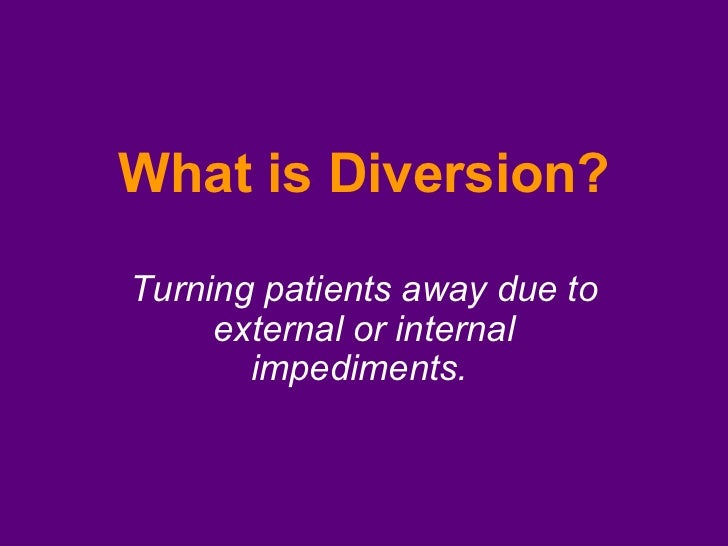 What is Diversion?

Turning patients away due to external or internal impediments.